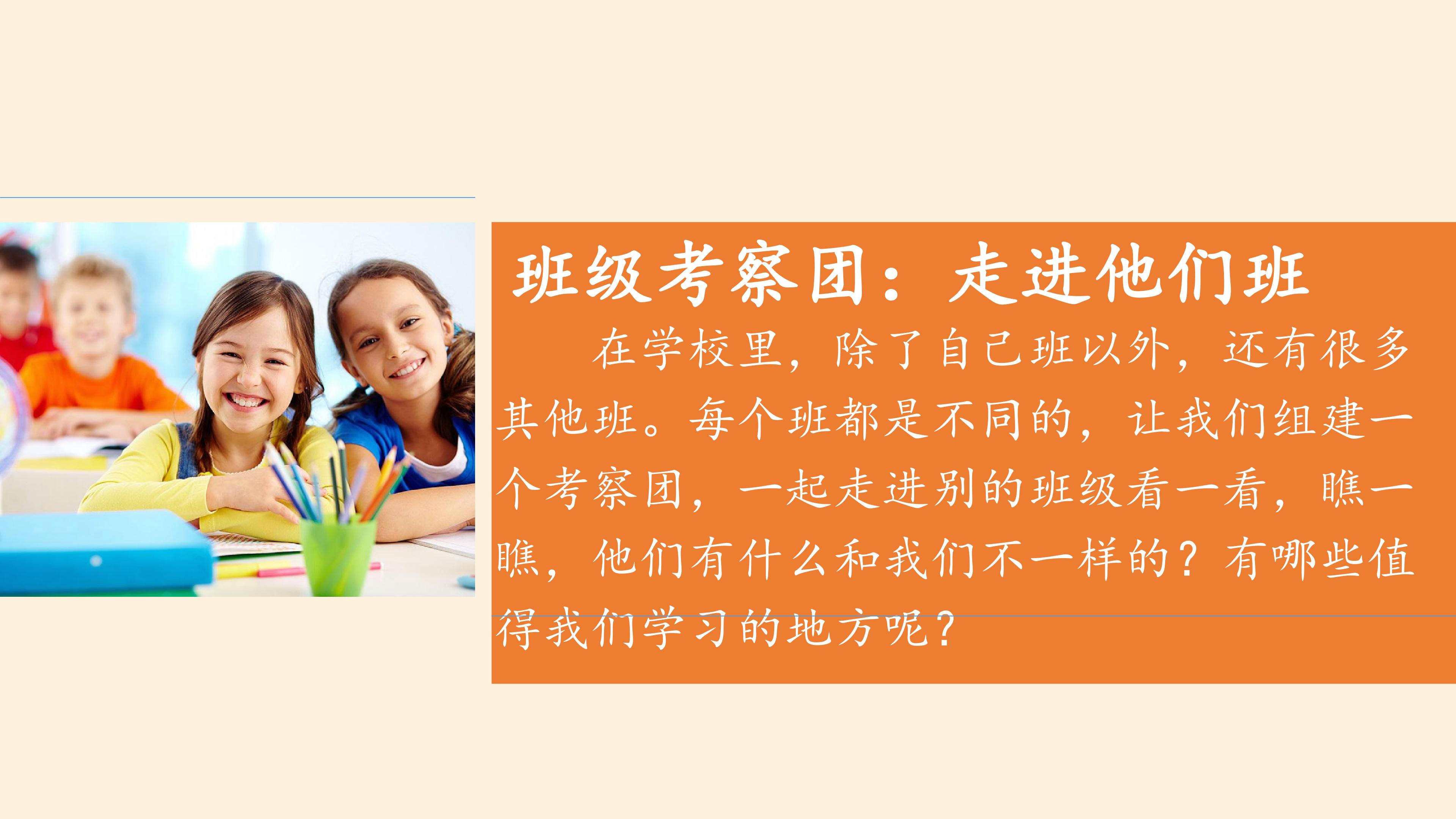 班级考察团：走进他们班

在学校里，除了自己班以外，还有很多其他班。每个班都是不同的，让我们组建一个考察团，一起走进别的班级看一看，瞧一瞧，他们有什么和我们不一样的？有哪些值得我们学习的地方呢？